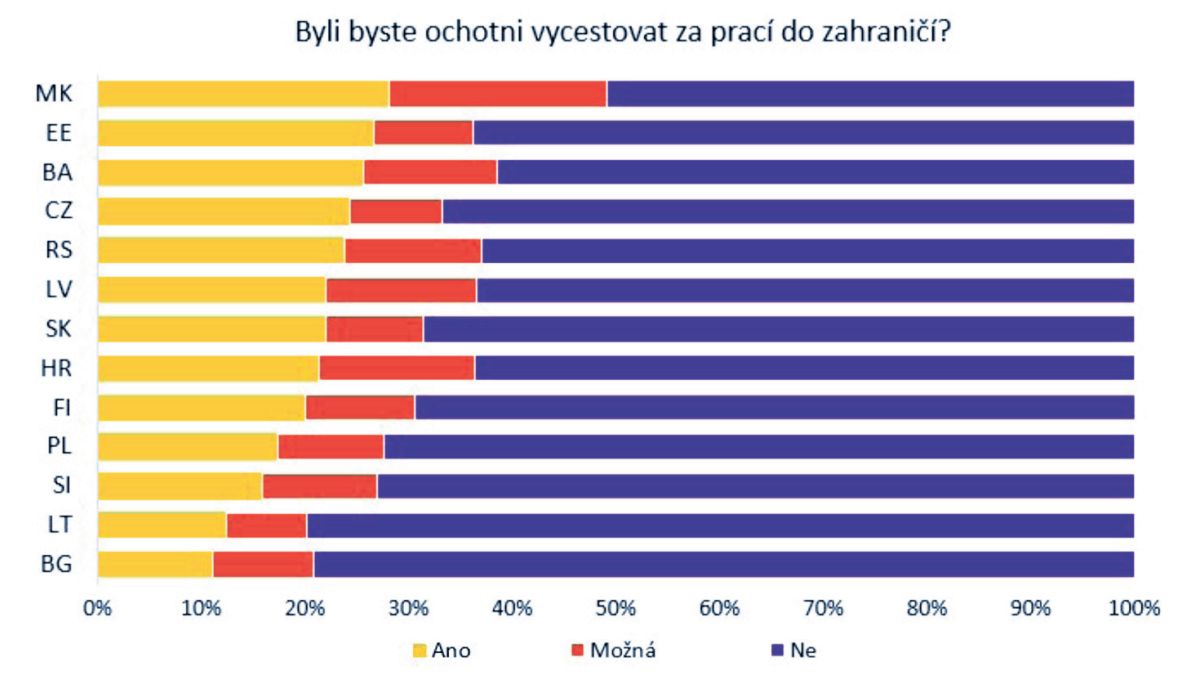 Byli byste ochotni vycestovat za prací do zahraničí?

MK
EE
BA
CZ
RS
LV
SK
HR
FI
PL
SI
LT
BG

0%
10%
20%
30%
40%
50%
60%
70%
80%
90%
100%

Ano
Možná
Ne